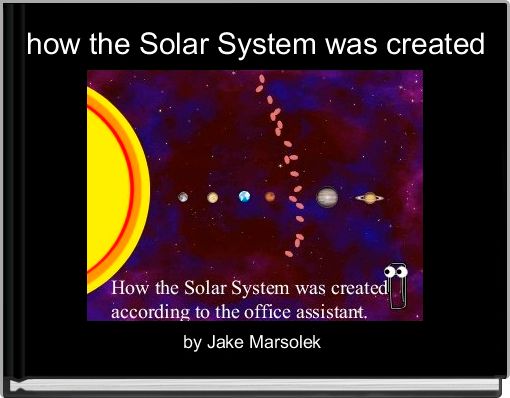 how the Solar System was created

How the Solar System was created according to the office assistant.

by Jake Marsolek